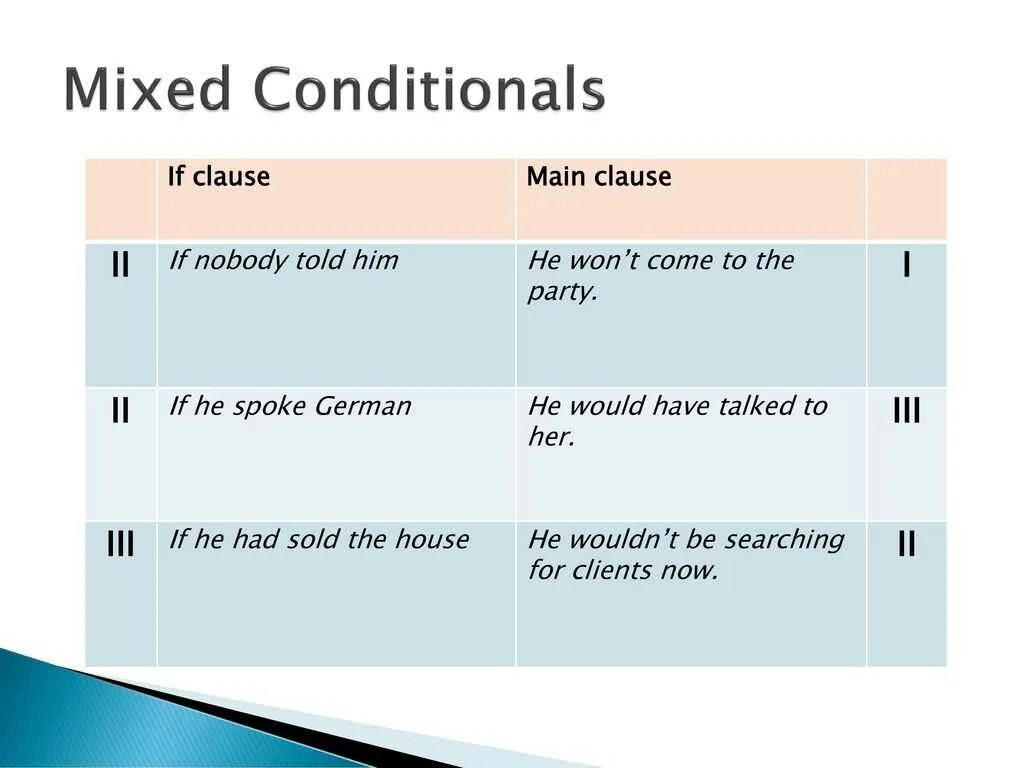 Mixed Conditionals

| | If clause | Main clause | |
|---|---|---|---|
| II | If nobody told him | He won't come to the party. | I |
| II | If he spoke German | He would have talked to her. | III |
| III | If he had sold the house | He wouldn't be searching for clients now. | II |